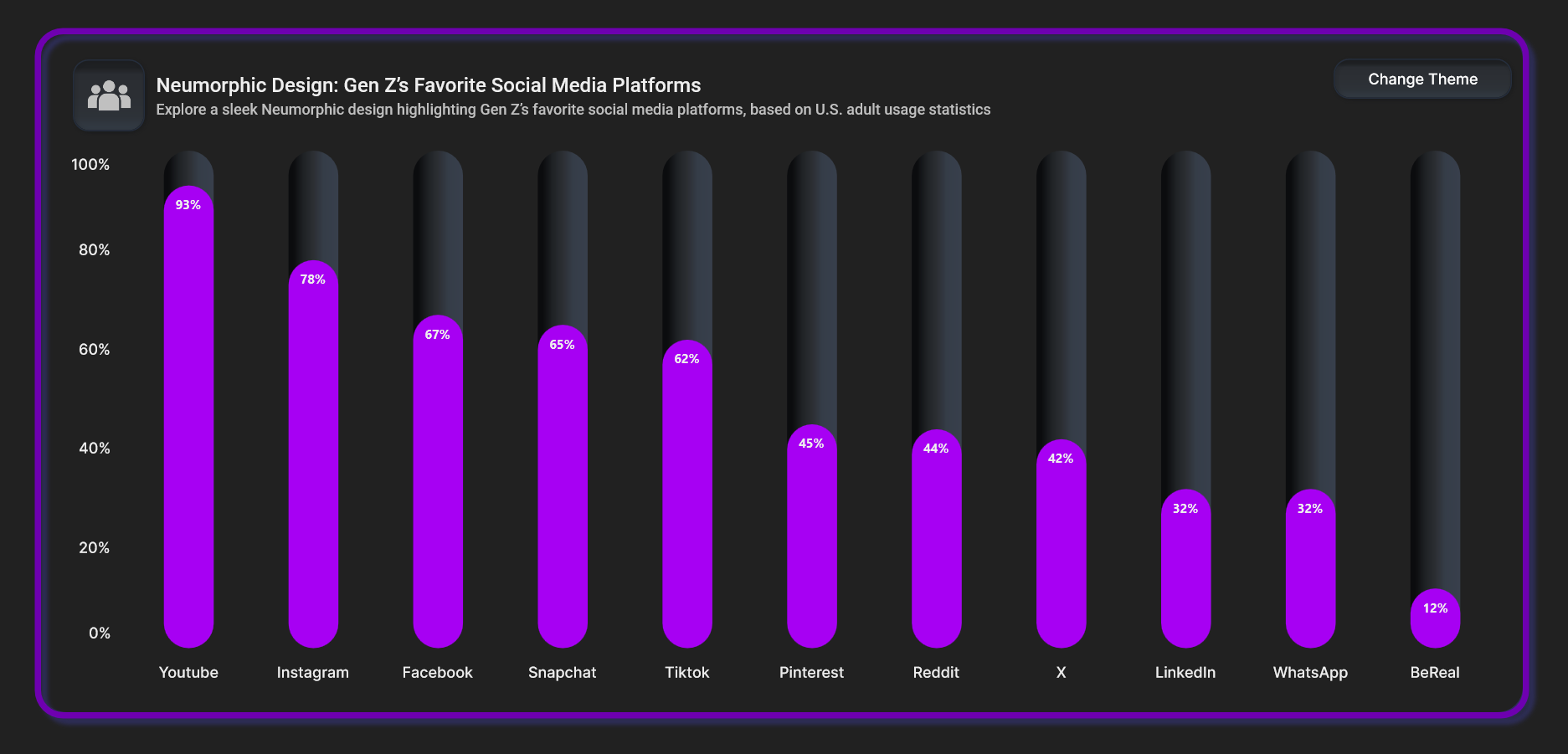 Neumorphic Design: Gen Z's Favorite Social Media Platforms
Explore a sleek Neumorphic design highlighting Gen Z's favorite social media platforms, based on U.S. adult usage statistics

Change Theme

100%
80%
60%
40%
20%
0%

93%
78%
67%
65%
62%
45%
44%
42%
32%
32%
12%

Youtube
Instagram
Facebook
Snapchat
Tiktok
Pinterest
Reddit
X
LinkedIn
WhatsApp
BeReal